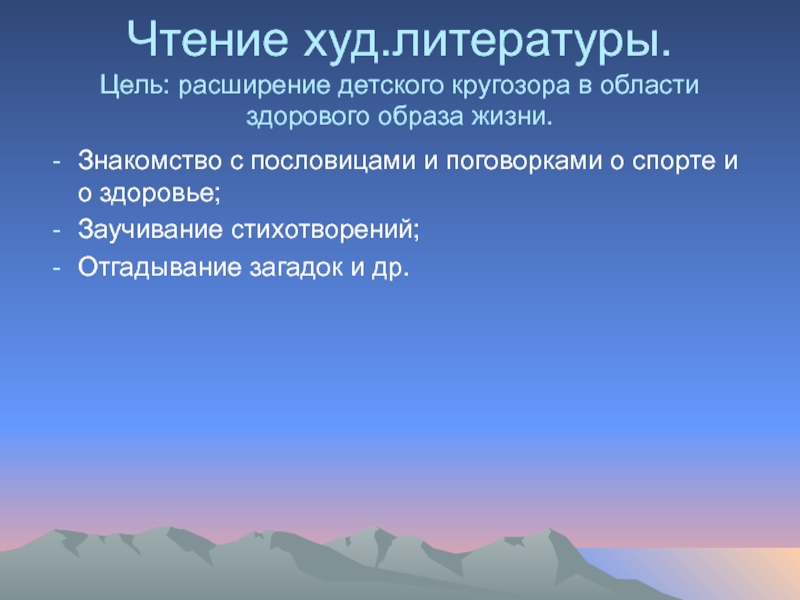 Чтение худ.литературы.
Цель: расширение детского кругозора в области здорового образа жизни.

- Знакомство с пословицами и поговорками о спорте и о здоровье;
- Заучивание стихотворений;
- Отгадывание загадок и др.